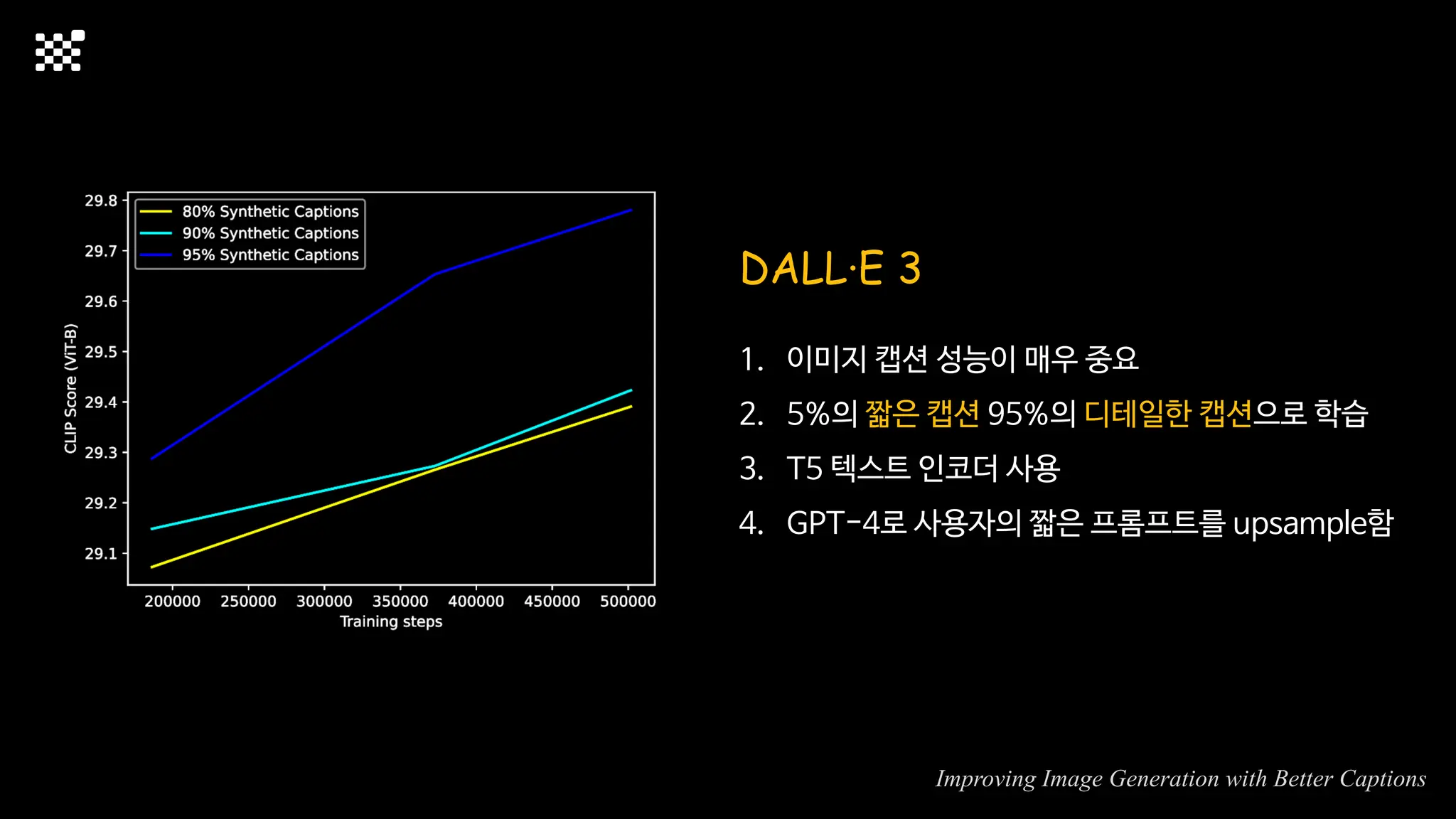 29.8
29.7
29.6
29.5
29.4
29.3
29.2
29.1

CLIP Score (ViT-B)

80% Synthetic Captions
90% Synthetic Captions
95% Synthetic Captions

200000 250000 300000 350000 400000 450000 500000
Training steps

DALL·E 3

1. 이미지 캡션 성능이 매우 중요
2. 5%의 짧은 캡션 95%의 디테일한 캡션으로 학습
3. T5 텍스트 인코더 사용
4. GPT-4로 사용자의 짧은 프롬프트를 upsample함

Improving Image Generation with Better Captions